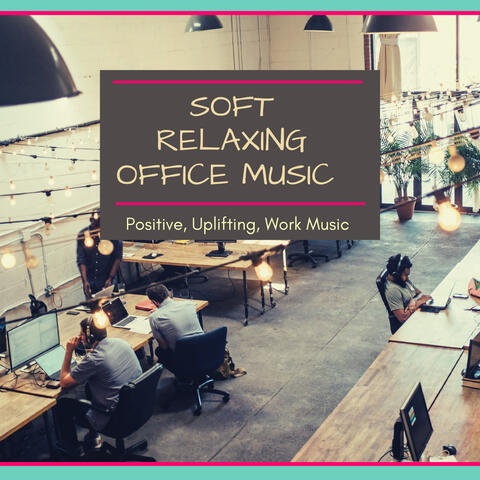 SOFT
RELAXING
OFFICE MUSIC

Positive, Uplifting, Work Music